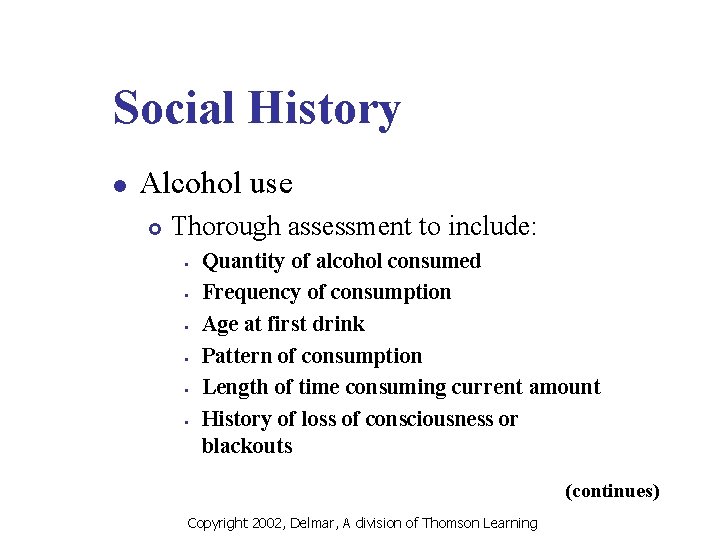 Social History

- Alcohol use
  - Thorough assessment to include:
    - Quantity of alcohol consumed
    - Frequency of consumption
    - Age at first drink
    - Pattern of consumption
    - Length of time consuming current amount
    - History of loss of consciousness or blackouts

(continues)

Copyright 2002, Delmar, A division of Thomson Learning